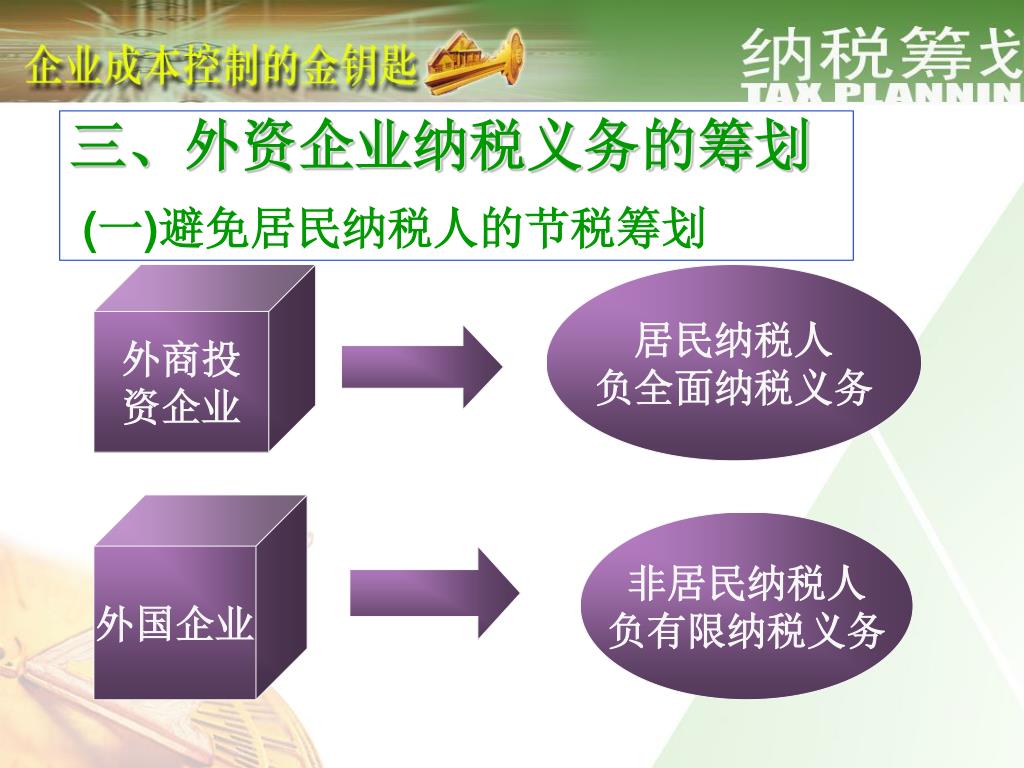 企业成本控制的金钥匙

纳税筹划
TAX PLANNIN

三、外资企业纳税义务的筹划
(一)避免居民纳税人的节税筹划

外商投资企业

居民纳税人
负全面纳税义务

外国企业

非居民纳税人
负有限纳税义务